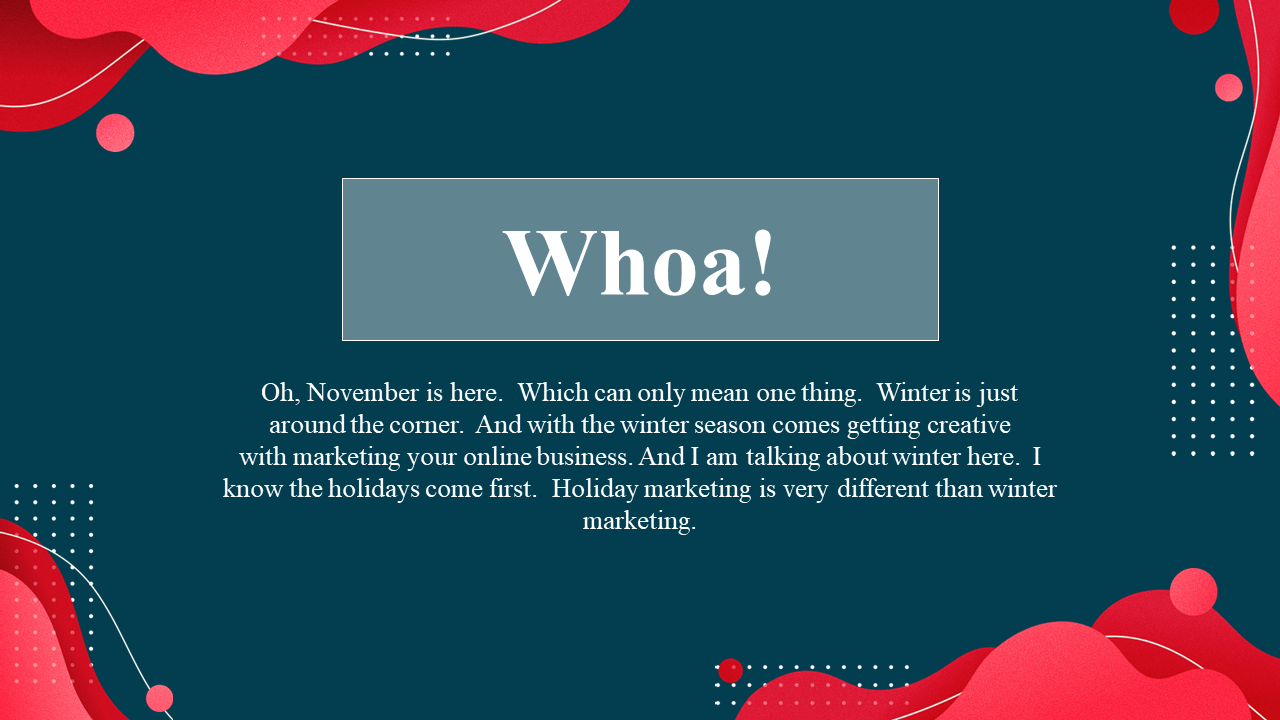 Whoa!

Oh, November is here.  Which can only mean one thing.  Winter is just around the corner.  And with the winter season comes getting creative with marketing your online business. And I am talking about winter here.  I know the holidays come first.  Holiday marketing is very different than winter marketing.